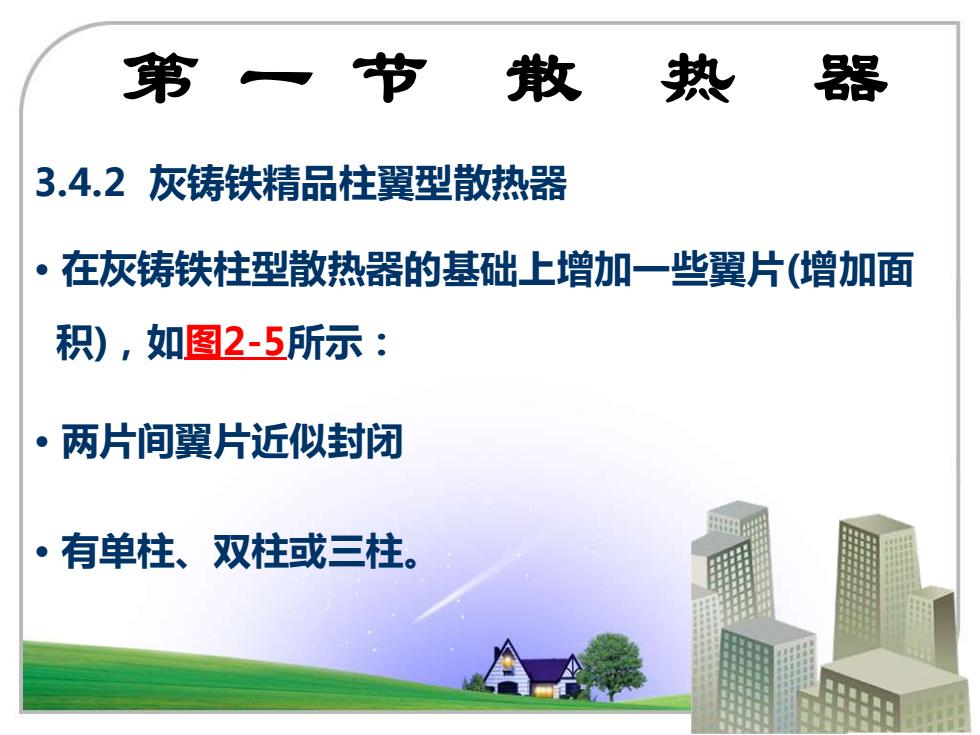 第 一 节 散 热 器

3.4.2 灰铸铁精品柱翼型散热器

• 在灰铸铁柱型散热器的基础上增加一些翼片(增加面积)，如图2-5所示：

• 两片间翼片近似封闭

• 有单柱、双柱或三柱。